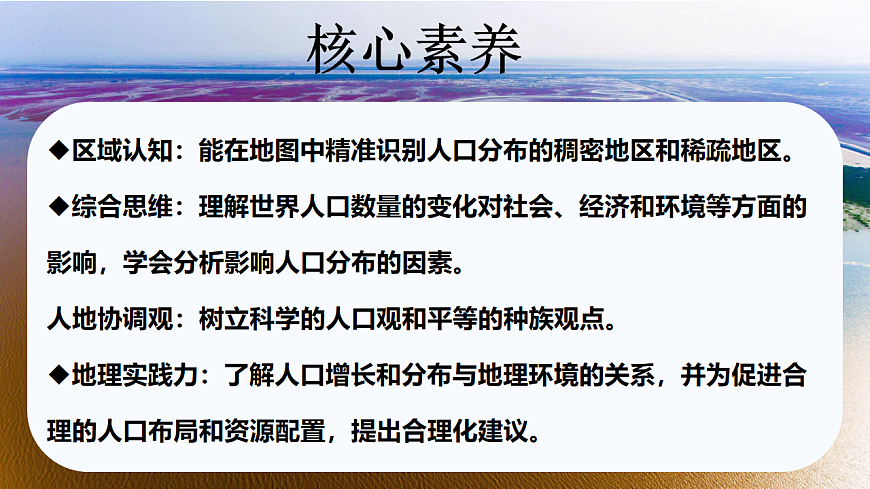 核心素养

◆区域认知：能在地图中精准识别人口分布的稠密地区和稀疏地区。

◆综合思维：理解世界人口数量的变化对社会、经济和环境等方面的影响，学会分析影响人口分布的因素。

人地协调观：树立科学的人口观和平等的种族观点。

◆地理实践力：了解人口增长和分布与地理环境的关系，并为促进合理的人口布局和资源配置，提出合理化建议。